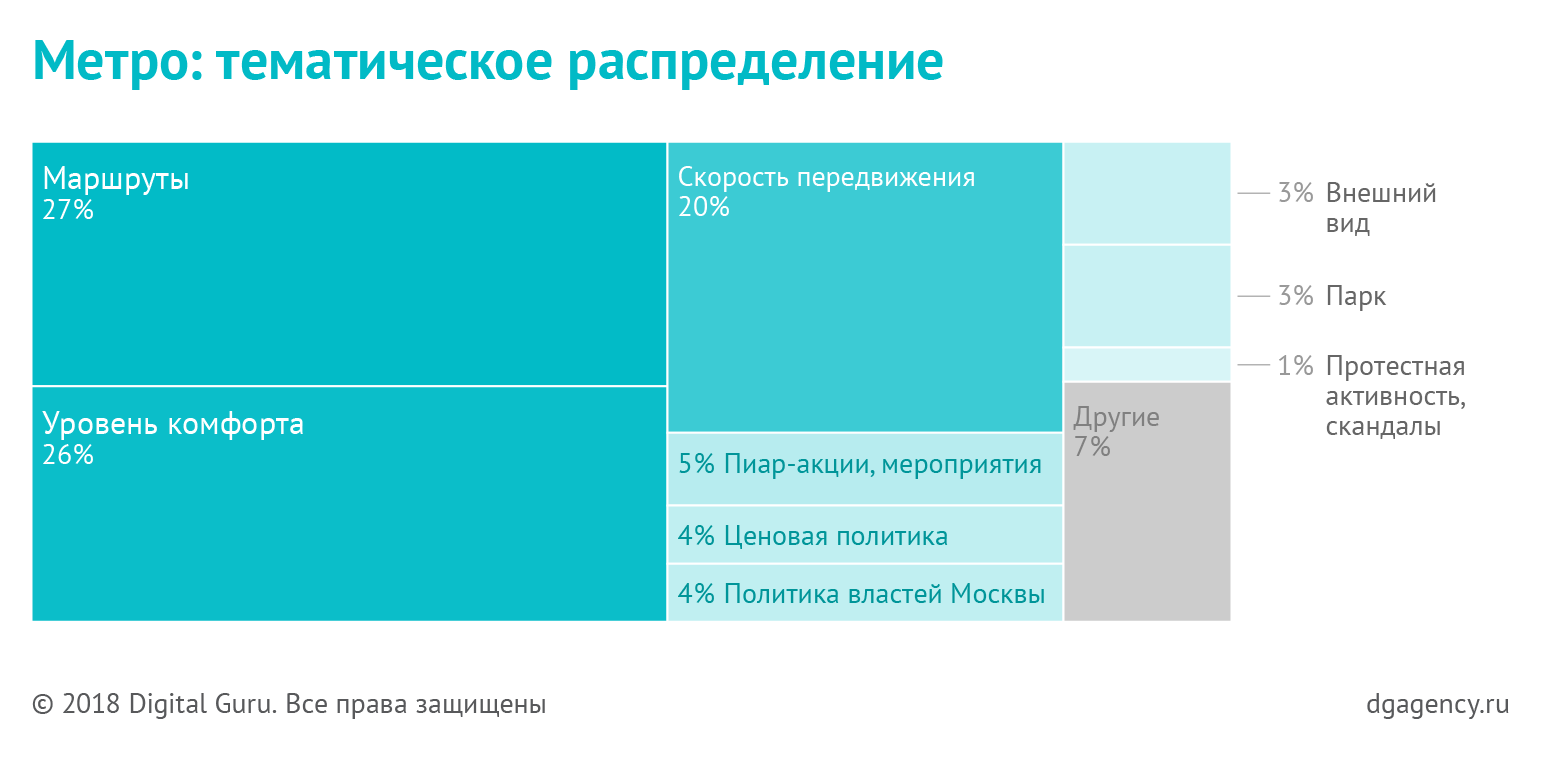 Метро: тематическое распределение

Маршруты
27%

Уровень комфорта
26%

Скорость передвижения
20%

5% Пиар-акции, мероприятия

4% Ценовая политика

4% Политика властей Москвы

Другие
7%

3% Внешний вид

3% Парк

1% Протестная активность, скандалы

© 2018 Digital Guru. Все права защищены

dgagency.ru